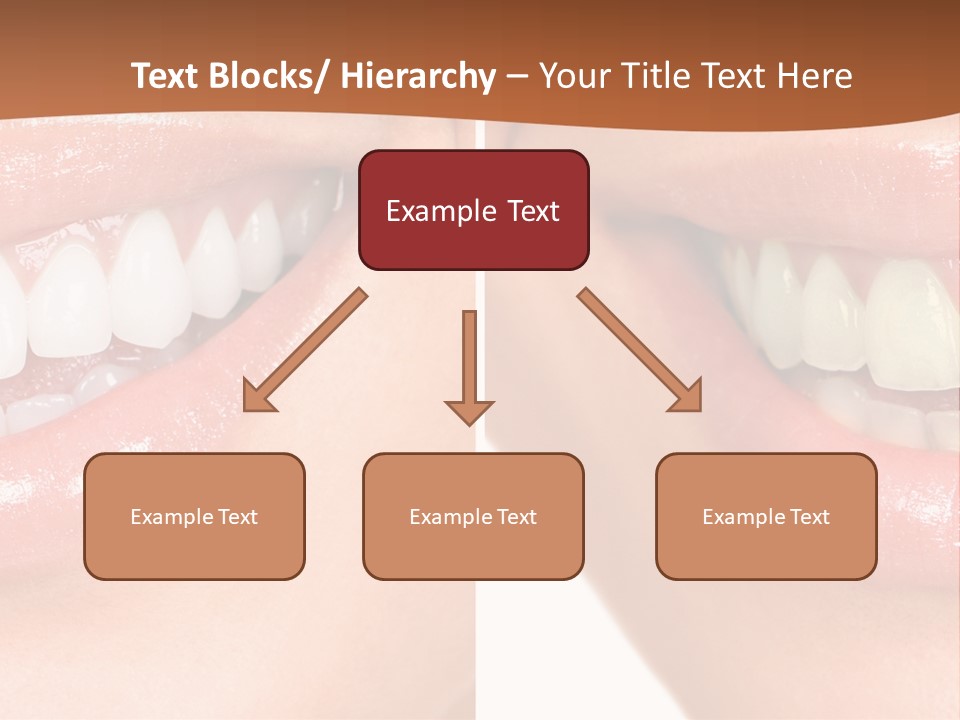 Text Blocks/ Hierarchy – Your Title Text Here

Example Text

Example Text

Example Text

Example Text